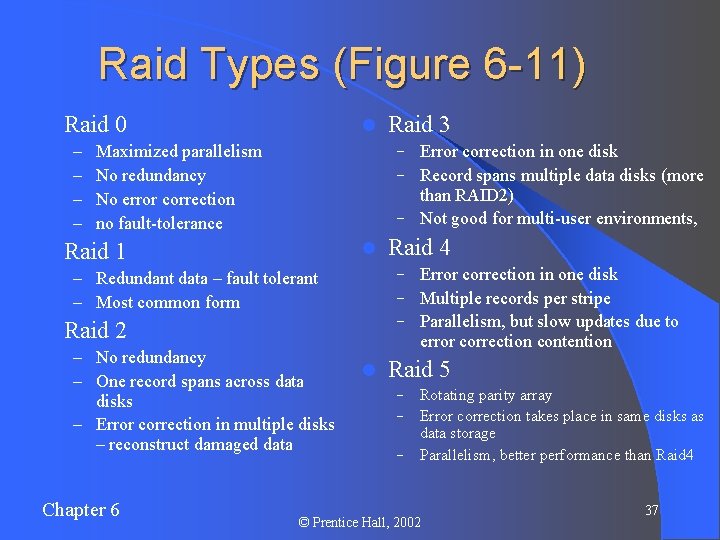 Raid Types (Figure 6-11)

Raid 0
– Maximized parallelism
– No redundancy
– No error correction
– no fault-tolerance

Raid 1
– Redundant data – fault tolerant
– Most common form

Raid 2
– No redundancy
– One record spans across data disks
– Error correction in multiple disks – reconstruct damaged data

Raid 3
– Error correction in one disk
– Record spans multiple data disks (more than RAID2)
– Not good for multi-user environments,

Raid 4
– Error correction in one disk
– Multiple records per stripe
– Parallelism, but slow updates due to error correction contention

Raid 5
– Rotating parity array
– Error correction takes place in same disks as data storage
– Parallelism, better performance than Raid4

Chapter 6

© Prentice Hall, 2002

37